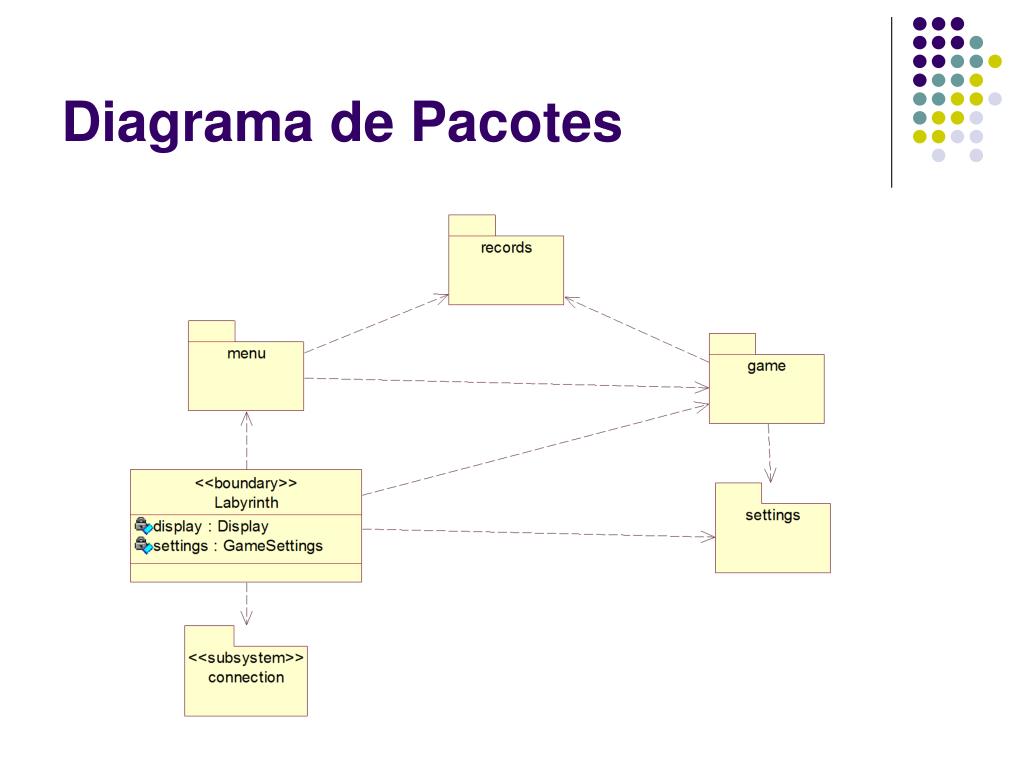 Diagrama de Pacotes

records

menu

game

<<boundary>>
Labyrinth

display : Display
settings : GameSettings

settings

<<subsystem>>
connection